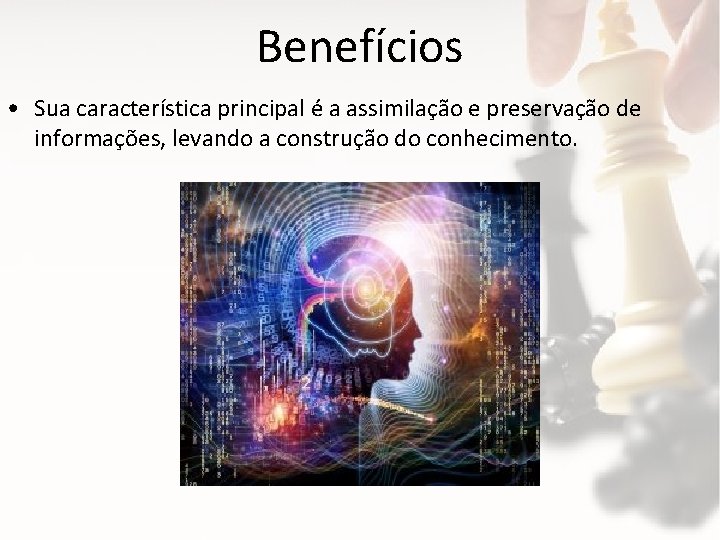 Benefícios

• Sua característica principal é a assimilação e preservação de informações, levando a construção do conhecimento.